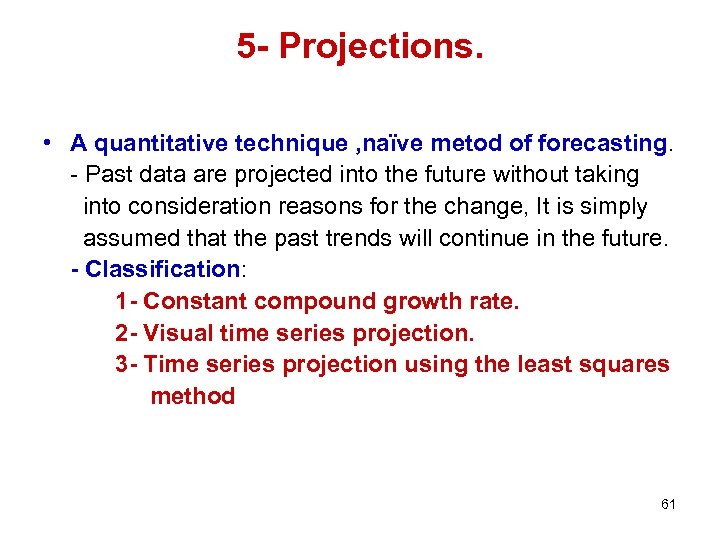 5- Projections.

• A quantitative technique ,naïve metod of forecasting.
- Past data are projected into the future without taking into consideration reasons for the change, It is simply assumed that the past trends will continue in the future.
- Classification:
1- Constant compound growth rate.
2- Visual time series projection.
3- Time series projection using the least squares method

61